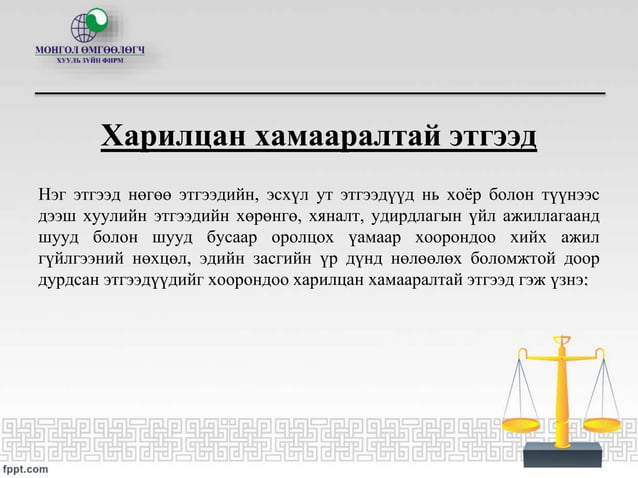 МОНГОЛ ӨМГӨӨЛӨГЧ
ХУУЛЬ ЗҮЙН ФИРМ

Харилцан хамааралтай этгээд

Нэг этгээд нөгөө этгээдийн, эсхүл ут этгээдүүд нь хоёр болон түүнээс дээш хуулийн этгээдийн хөрөнгө, хяналт, удирдлагын үйл ажиллагаанд шууд болон шууд бусаар оролцох үамаар хоорондоо хийх ажил гүйлгээний нөхцөл, эдийн засгийн үр дүнд нөлөөлөх боломжтой доор дурдсан этгээдүүдийг хоорондоо харилцан хамааралтай этгээд гэж үзнэ:

fppt.com